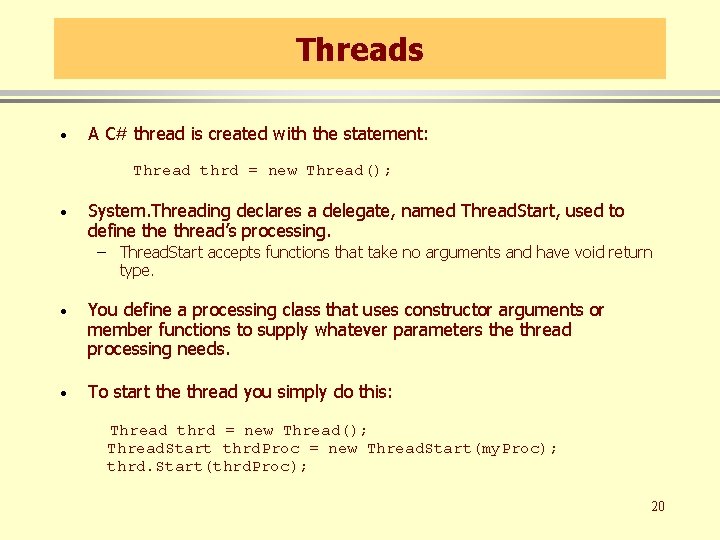 Threads

• A C# thread is created with the statement:

Thread thrd = new Thread();

• System.Threading declares a delegate, named ThreadStart, used to define the thread's processing.

– ThreadStart accepts functions that take no arguments and have void return type.

• You define a processing class that uses constructor arguments or member functions to supply whatever parameters the thread processing needs.

• To start the thread you simply do this:

Thread thrd = new Thread();
ThreadStart thrdProc = new ThreadStart(myProc);
thrd.Start(thrdProc);

20